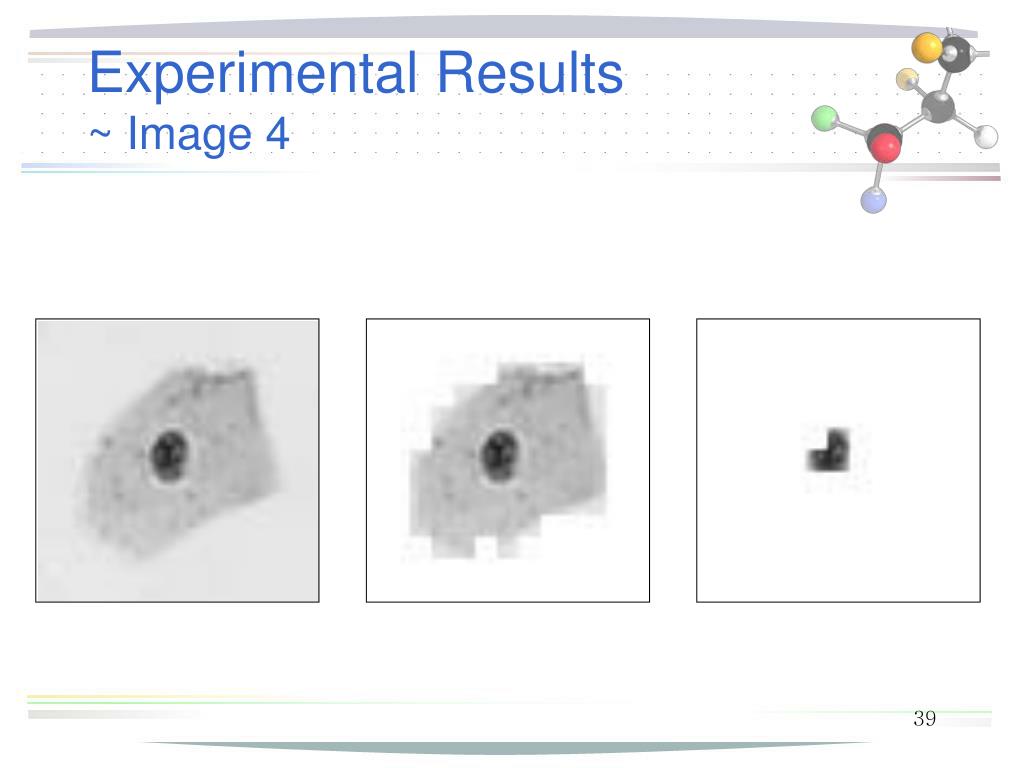 Experimental Results
~ Image 4

39